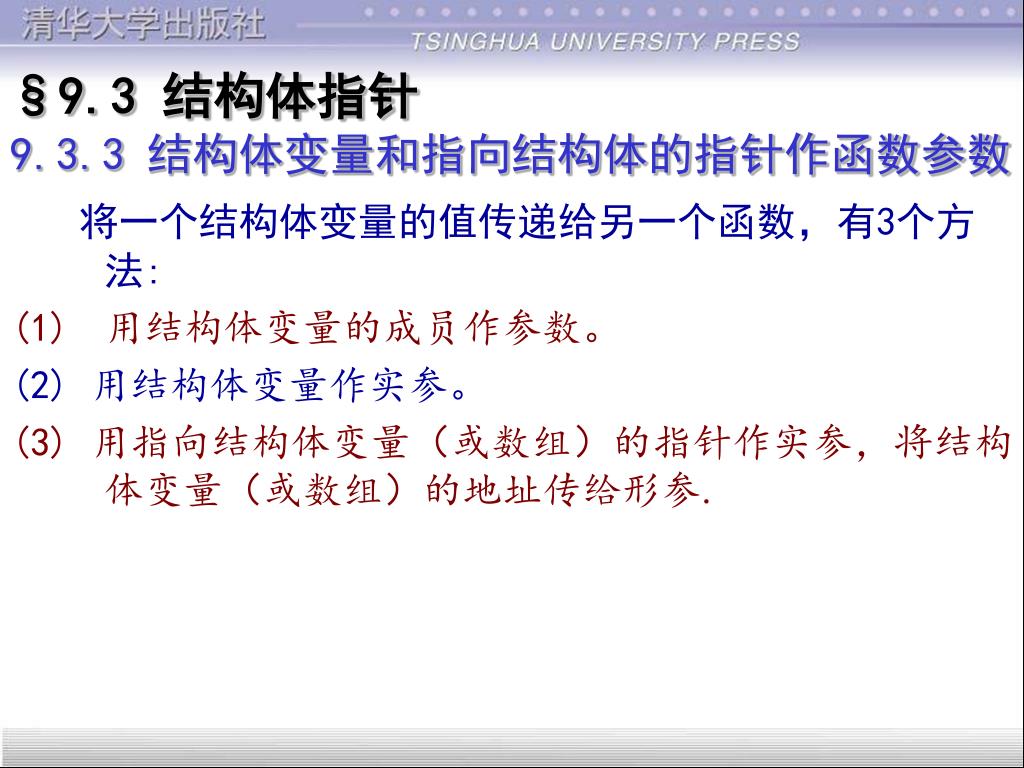 清华大学出版社
TSINGHUA UNIVERSITY PRESS

§9.3 结构体指针

9.3.3 结构体变量和指向结构体的指针作函数参数

将一个结构体变量的值传递给另一个函数，有3个方法:

(1) 用结构体变量的成员作参数。

(2) 用结构体变量作实参。

(3) 用指向结构体变量（或数组）的指针作实参，将结构体变量（或数组）的地址传给形参.